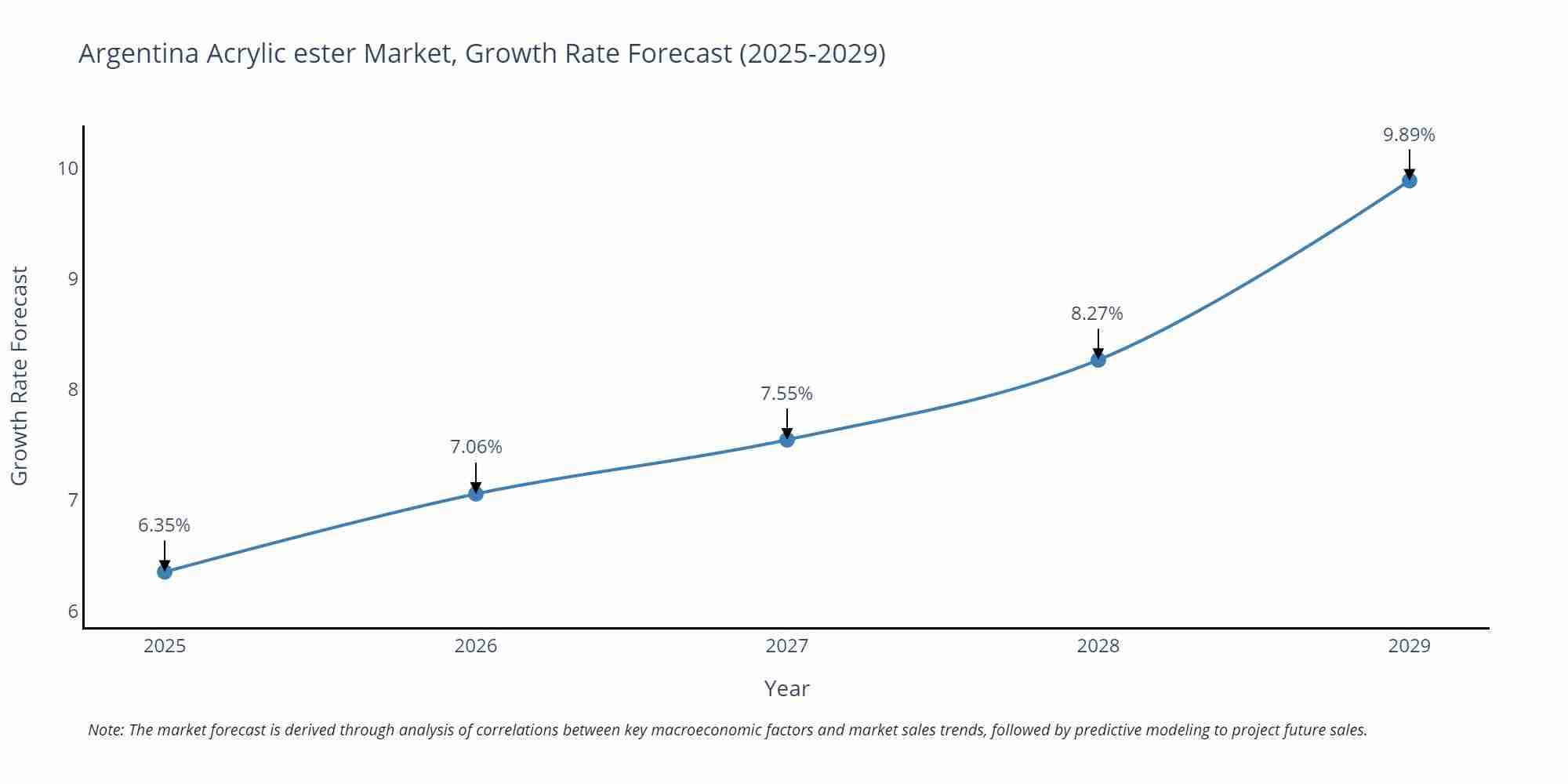 Argentina Acrylic ester Market, Growth Rate Forecast (2025-2029)

Growth Rate Forecast

10
9
8
7
6

6.35%
7.06%
7.55%
8.27%
9.89%

2025
2026
2027
2028
2029

Year

Note: The market forecast is derived through analysis of correlations between key macroeconomic factors and market sales trends, followed by predictive modeling to project future sales.